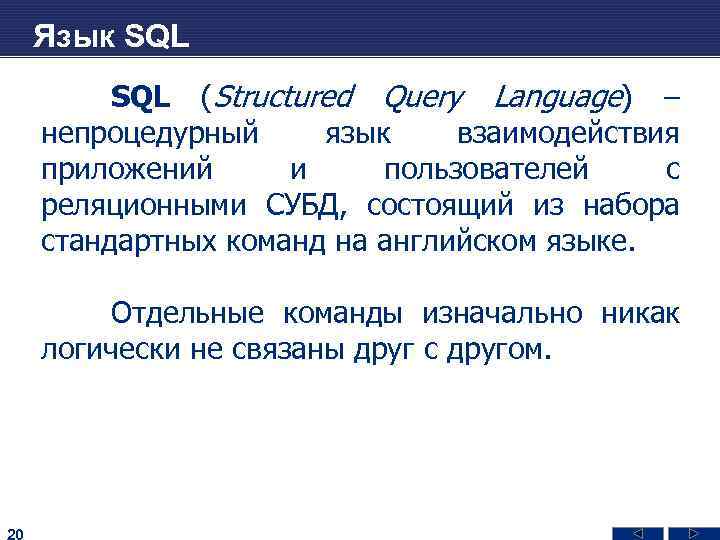 Язык SQL

SQL (Structured Query Language) – непроцедурный язык взаимодействия приложений и пользователей с реляционными СУБД, состоящий из набора стандартных команд на английском языке.

Отдельные команды изначально никак логически не связаны друг с другом.

20